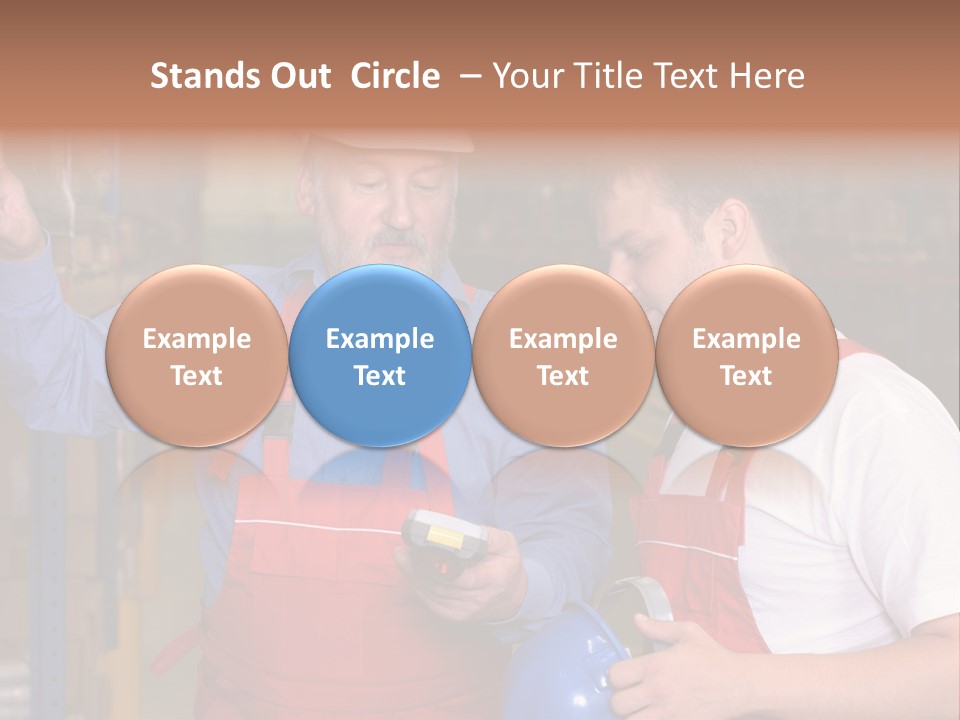 Stands Out Circle – Your Title Text Here

Example Text

Example Text

Example Text

Example Text